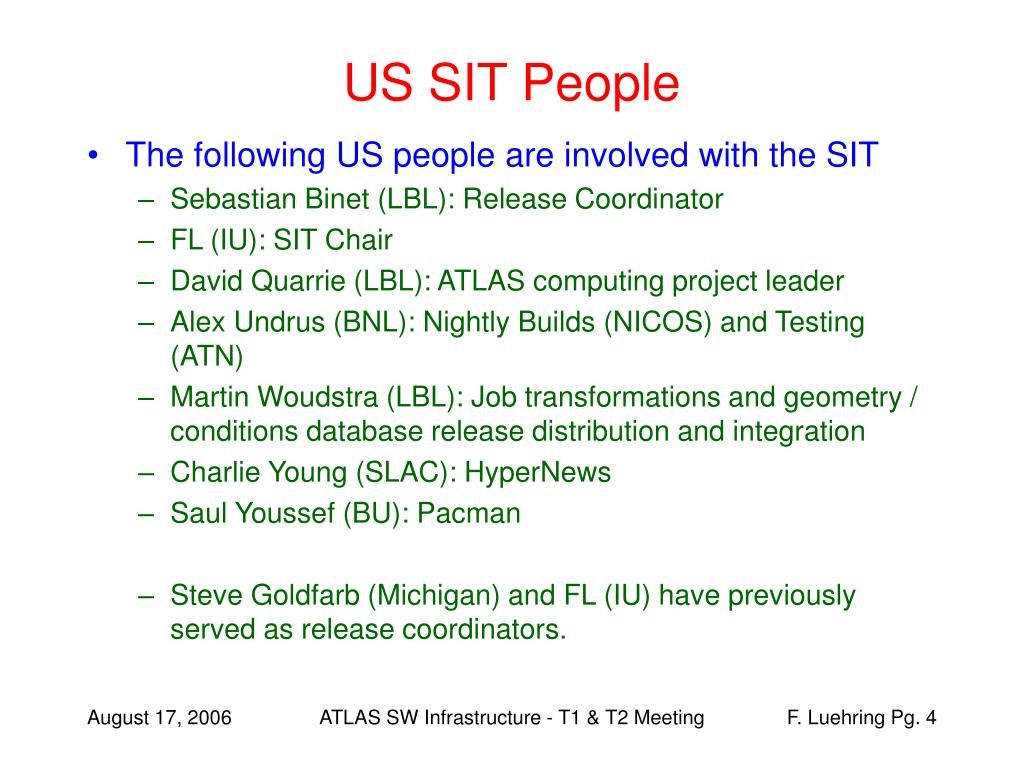 US SIT People

• The following US people are involved with the SIT
– Sebastian Binet (LBL): Release Coordinator
– FL (IU): SIT Chair
– David Quarrie (LBL): ATLAS computing project leader
– Alex Undrus (BNL): Nightly Builds (NICOS) and Testing (ATN)
– Martin Woudstra (LBL): Job transformations and geometry / conditions database release distribution and integration
– Charlie Young (SLAC): HyperNews
– Saul Youssef (BU): Pacman

– Steve Goldfarb (Michigan) and FL (IU) have previously served as release coordinators.

August 17, 2006 ATLAS SW Infrastructure - T1 & T2 Meeting F. Luehring Pg. 4